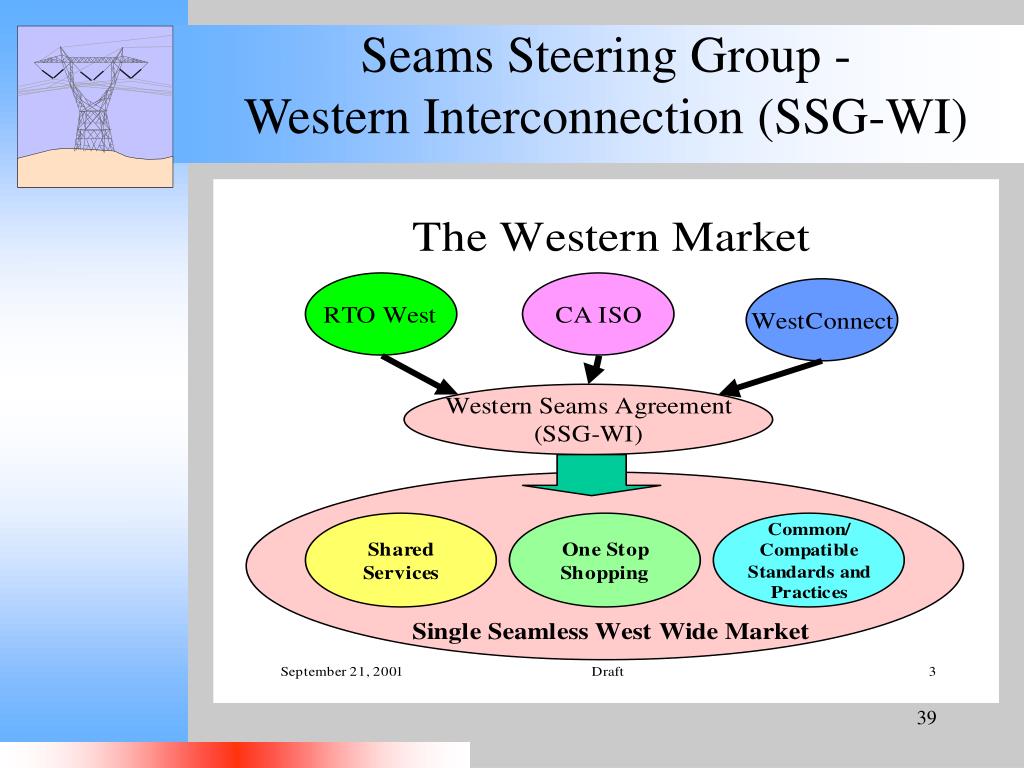 Seams Steering Group - Western Interconnection (SSG-WI)

The Western Market

RTO West

CA ISO

WestConnect

Western Seams Agreement (SSG-WI)

Shared Services

One Stop Shopping

Common/ Compatible Standards and Practices

Single Seamless West Wide Market

September 21, 2001

Draft

3

39